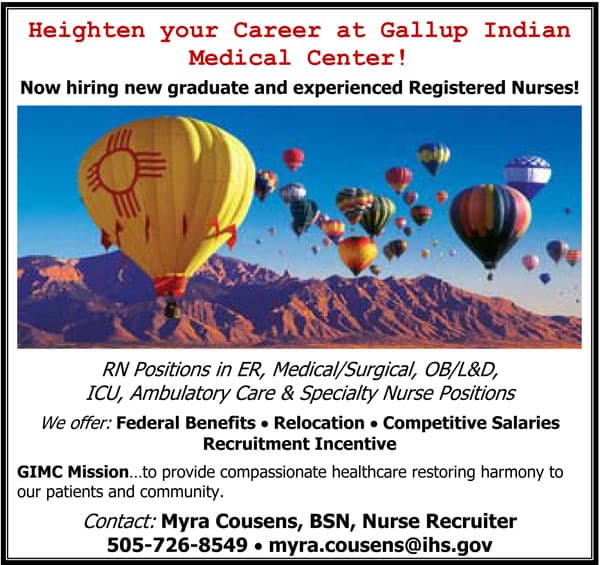 Heighten your Career at Gallup Indian Medical Center!

Now hiring new graduate and experienced Registered Nurses!

RN Positions in ER, Medical/Surgical, OB/L&D, ICU, Ambulatory Care & Specialty Nurse Positions

We offer: Federal Benefits • Relocation • Competitive Salaries Recruitment Incentive

GIMC Mission...to provide compassionate healthcare restoring harmony to our patients and community.

Contact: Myra Cousens, BSN, Nurse Recruiter
505-726-8549 • myra.cousens@ihs.gov